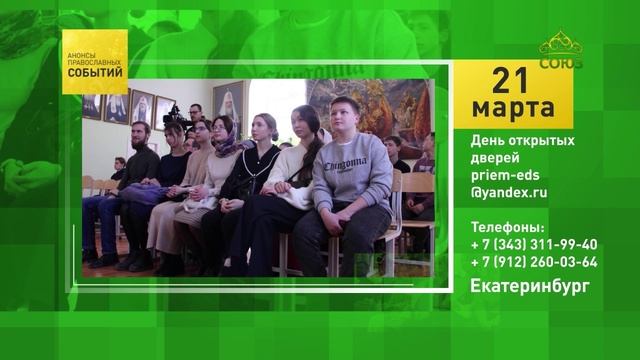 АНОНСЫ ПРАВОСЛАВНЫХ СОБЫТИЙ

СОЮЗ

21 марта

День открытых дверей priem-eds @yandex.ru

Телефоны:
+ 7 (343) 311-99-40
+ 7 (912) 260-03-64

Екатеринбург

Chingonna